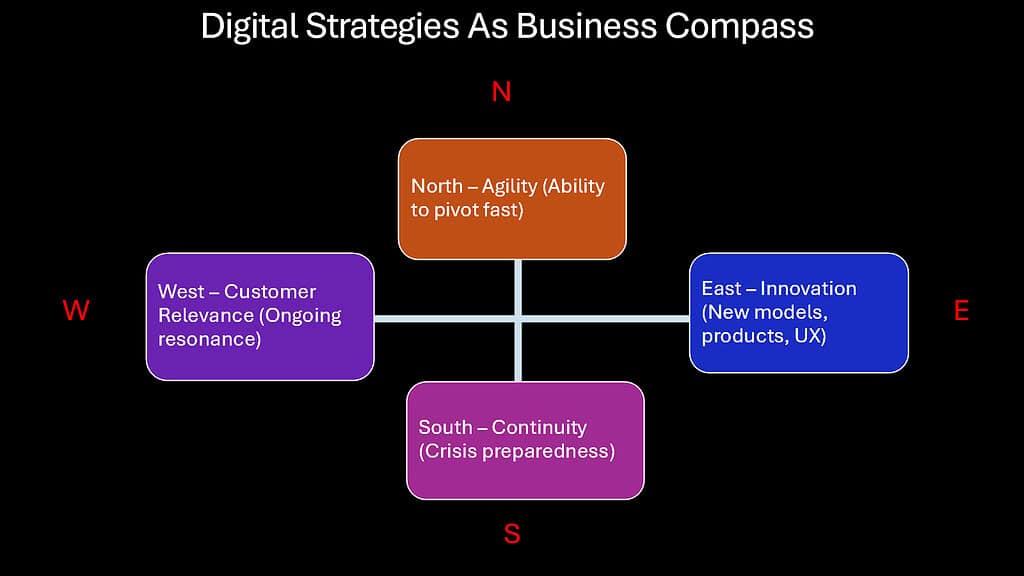 Digital Strategies As Business Compass

N

North – Agility (Ability to pivot fast)

W

West – Customer Relevance (Ongoing resonance)

East – Innovation (New models, products, UX)

E

South – Continuity (Crisis preparedness)

S